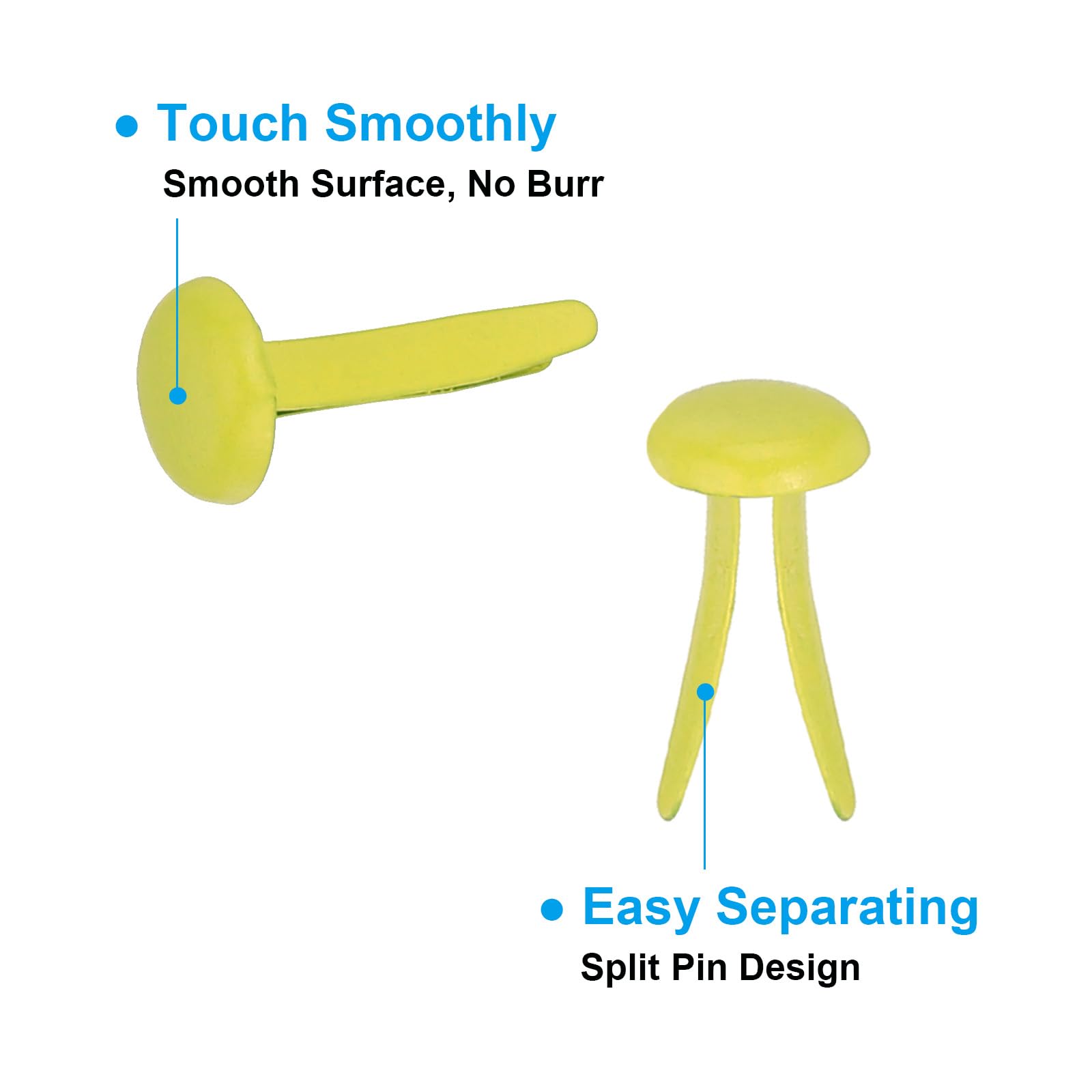 • Touch Smoothly
Smooth Surface, No Burr

• Easy Separating
Split Pin Design